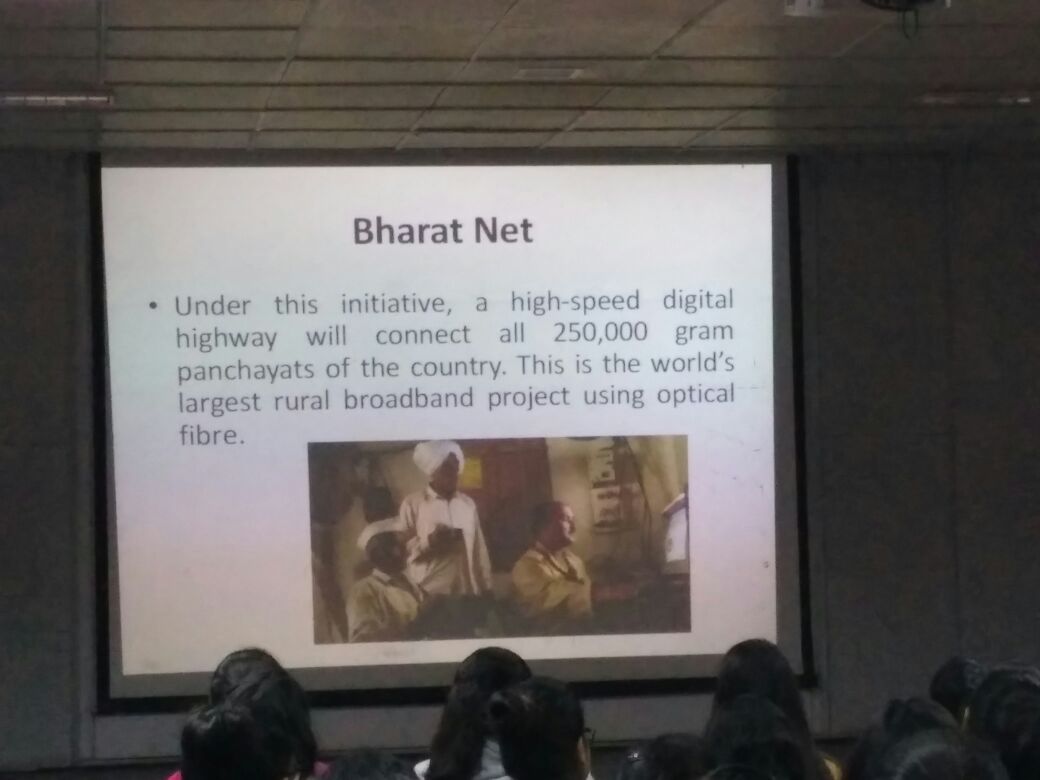 Bharat Net

• Under this initiative, a high-speed digital highway will connect all 250,000 gram panchayats of the country. This is the world's largest rural broadband project using optical fibre.